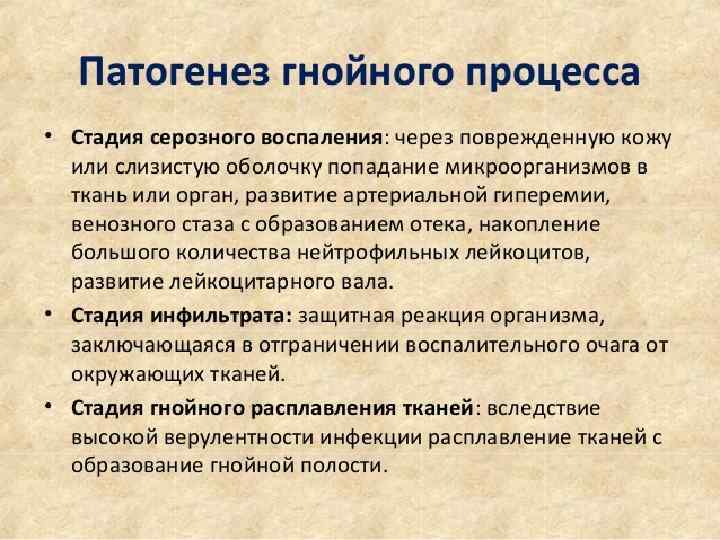 Патогенез гнойного процесса

• Стадия серозного воспаления: через поврежденную кожу или слизистую оболочку попадание микроорганизмов в ткань или орган, развитие артериальной гиперемии, венозного стаза с образованием отека, накопление большого количества нейтрофильных лейкоцитов, развитие лейкоцитарного вала.

• Стадия инфильтрата: защитная реакция организма, заключающаяся в отграничении воспалительного очага от окружающих тканей.

• Стадия гнойного расплавления тканей: вследствие высокой верулентности инфекции расплавление тканей с образование гнойной полости.